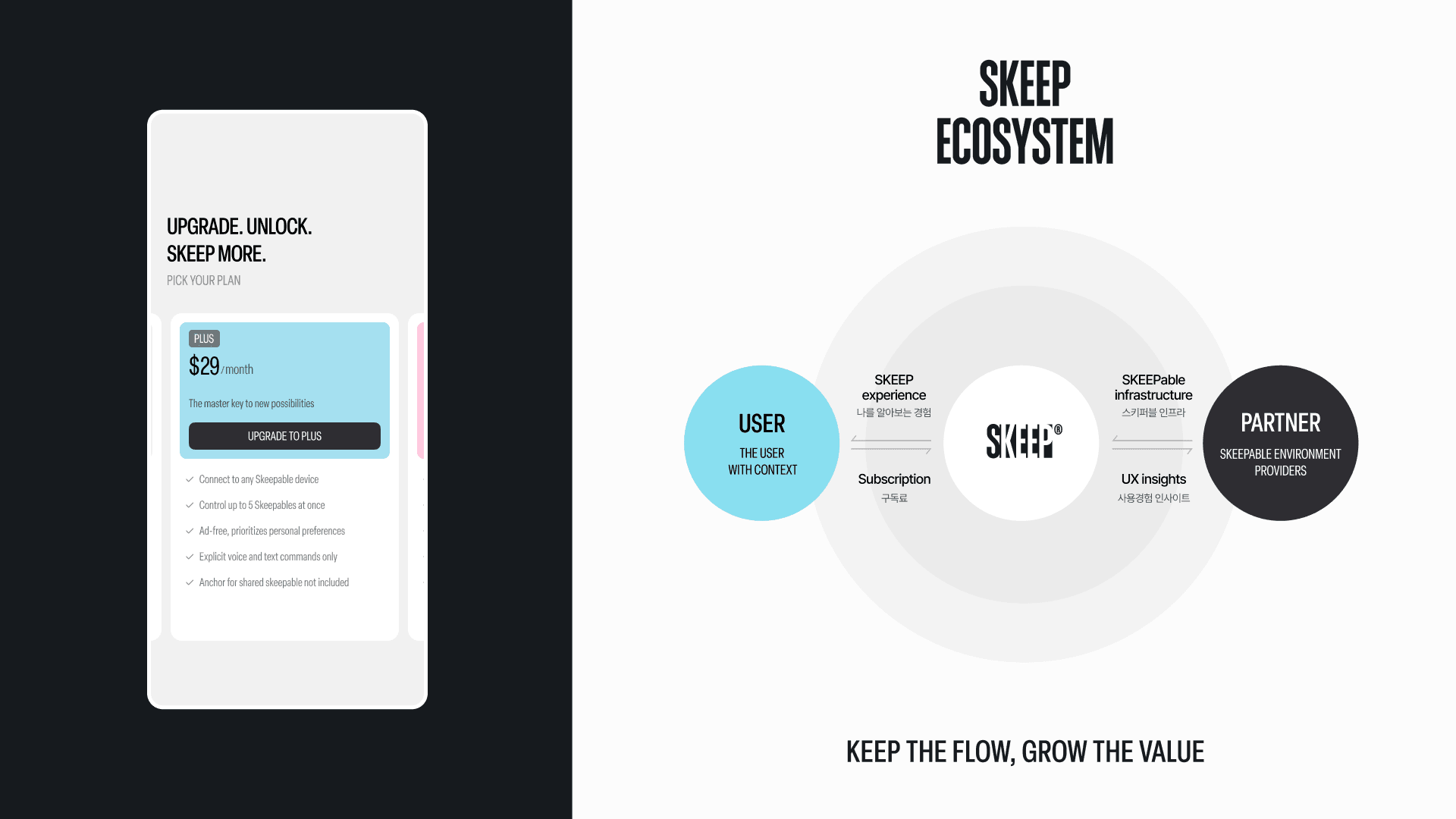 UPGRADE. UNLOCK.
SKEEP MORE.
PICK YOUR PLAN

PLUS
$29/month
The master key to new possibilities
UPGRADE TO PLUS

Connect to any Skeepable device
Control up to 5 Skeepables at once
Ad-free, prioritizes personal preferences
Explicit voice and text commands only
Anchor for shared skeepable not included

SKEEP
ECOSYSTEM

USER
THE USER
WITH CONTEXT

SKEEP
experience
나를 알아보는 경험

Subscription
구독료

SKEEP®

SKEEPable
infrastructure
스키퍼블 인프라

UX insights
사용경험 인사이트

PARTNER
SKEEPABLE ENVIRONMENT
PROVIDERS

KEEP THE FLOW, GROW THE VALUE